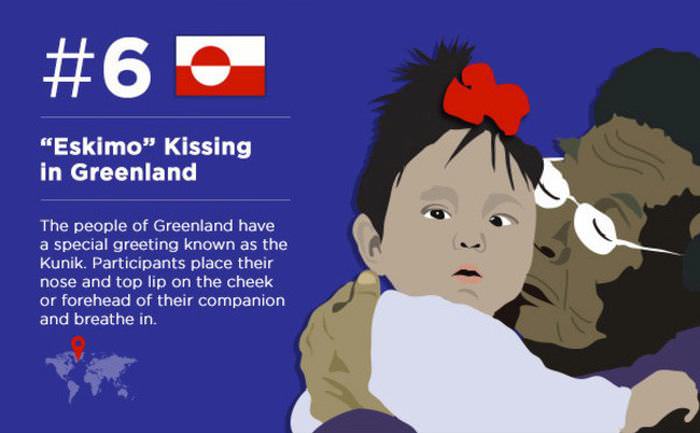 #6

“Eskimo” Kissing in Greenland

The people of Greenland have a special greeting known as the Kunik. Participants place their nose and top lip on the cheek or forehead of their companion and breathe in.